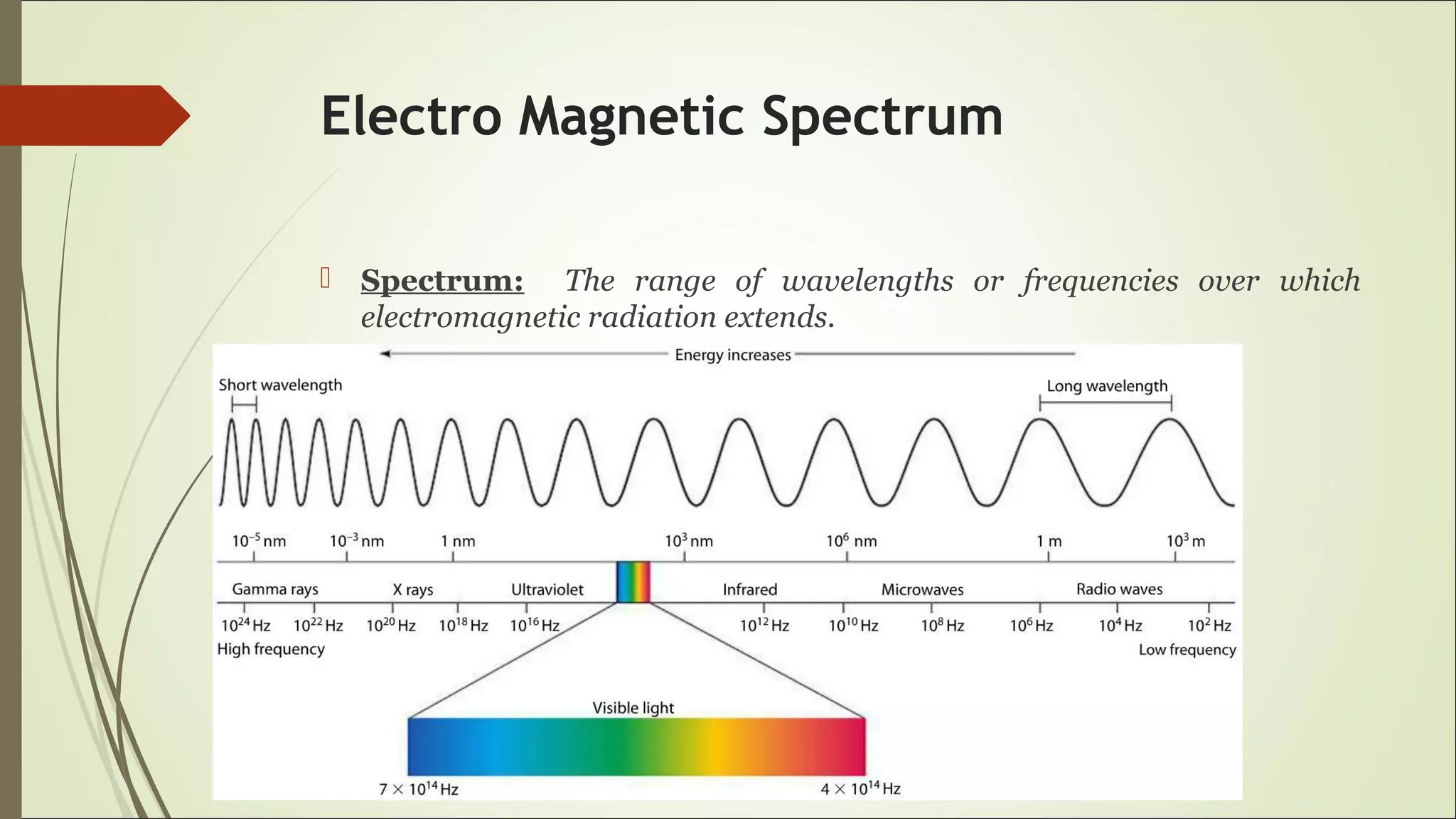 Electro Magnetic Spectrum

Spectrum: The range of wavelengths or frequencies over which electromagnetic radiation extends.

Energy increases

Short wavelength

Long wavelength

$10^{-5}$ nm $10^{-3}$ nm 1 nm $10^{3}$ nm $10^{6}$ nm 1 m $10^{3}$ m

Gamma rays X rays Ultraviolet Infrared Microwaves Radio waves

$10^{24}$ Hz $10^{22}$ Hz $10^{20}$ Hz $10^{18}$ Hz $10^{16}$ Hz $10^{12}$ Hz $10^{10}$ Hz $10^{8}$ Hz $10^{6}$ Hz $10^{4}$ Hz $10^{2}$ Hz

High frequency

Low frequency

Visible light

$7 \times 10^{14}$ Hz

$4 \times 10^{14}$ Hz